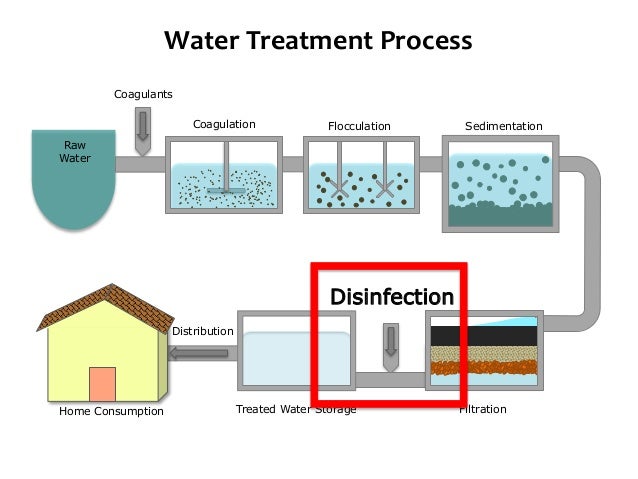 Water Treatment Process

Coagulants

Raw Water

Coagulation

Flocculation

Sedimentation

Disinfection

Distribution

Home Consumption

Treated Water Storage

Filtration